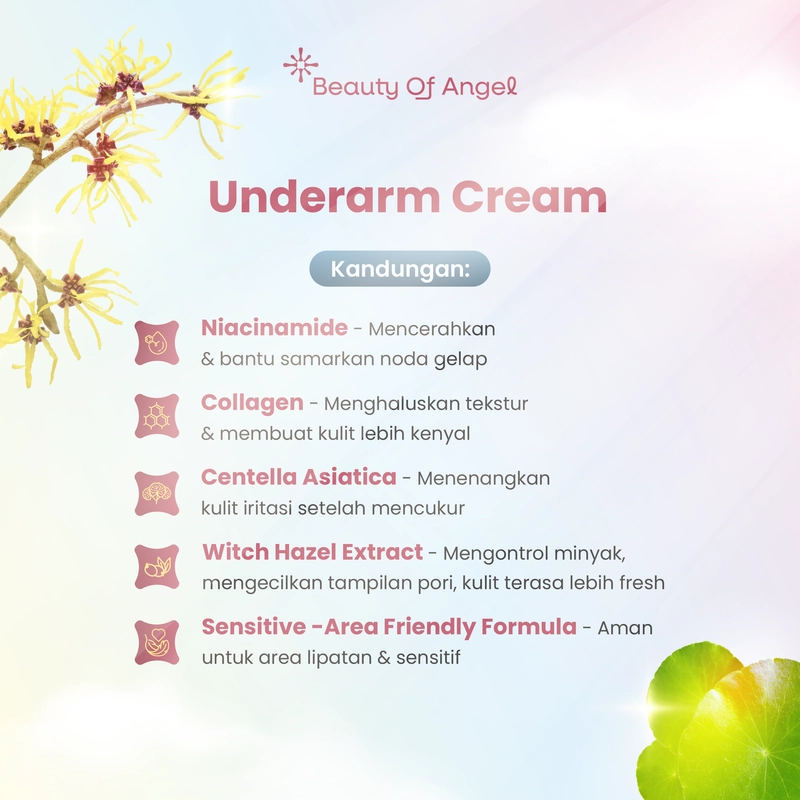 Beauty Of Angel

Underarm Cream

Kandungan:

Niacinamide - Mencerahkan & bantu samarkan noda gelap

Collagen - Menghaluskan tekstur & membuat kulit lebih kenyal

Centella Asiatica - Menenangkan kulit iritasi setelah mencukur

Witch Hazel Extract - Mengontrol minyak, mengecilkan tampilan pori, kulit terasa lebih fresh

Sensitive -Area Friendly Formula - Aman untuk area lipatan & sensitif